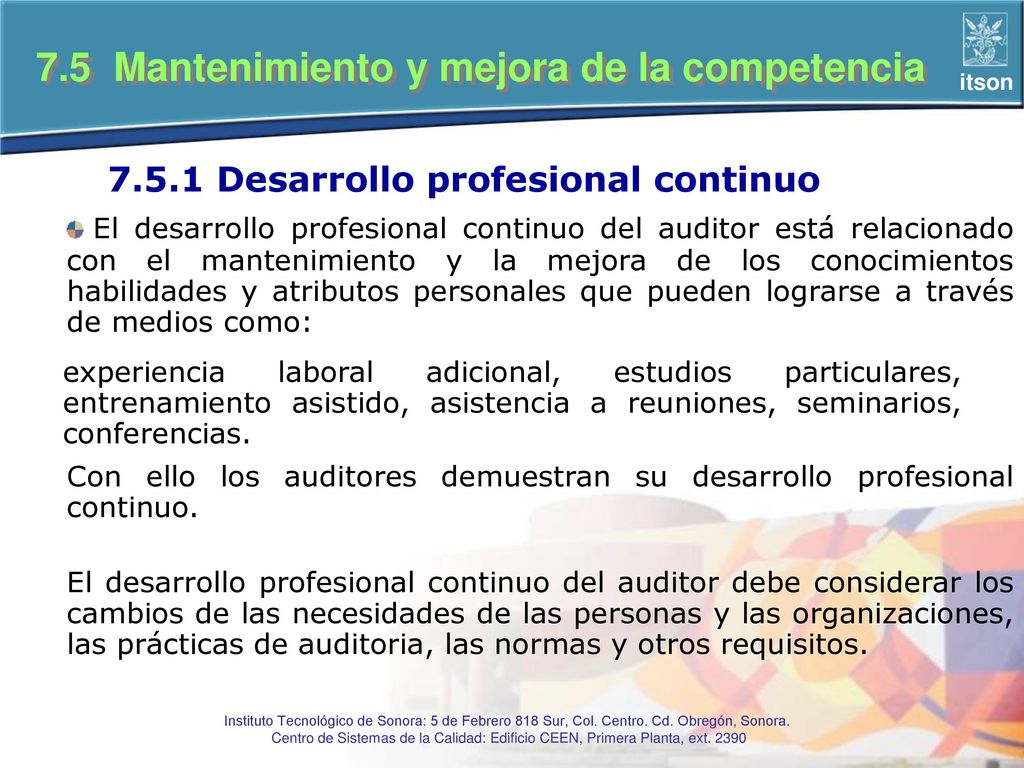 7.5 Mantenimiento y mejora de la competencia

itson

7.5.1 Desarrollo profesional continuo

El desarrollo profesional continuo del auditor está relacionado con el mantenimiento y la mejora de los conocimientos habilidades y atributos personales que pueden lograrse a través de medios como:

experiencia laboral adicional, estudios particulares, entrenamiento asistido, asistencia a reuniones, seminarios, conferencias.

Con ello los auditores demuestran su desarrollo profesional continuo.

El desarrollo profesional continuo del auditor debe considerar los cambios de las necesidades de las personas y las organizaciones, las prácticas de auditoria, las normas y otros requisitos.

Instituto Tecnológico de Sonora: 5 de Febrero 818 Sur, Col. Centro. Cd. Obregón, Sonora.
Centro de Sistemas de la Calidad: Edificio CEEN, Primera Planta, ext. 2390